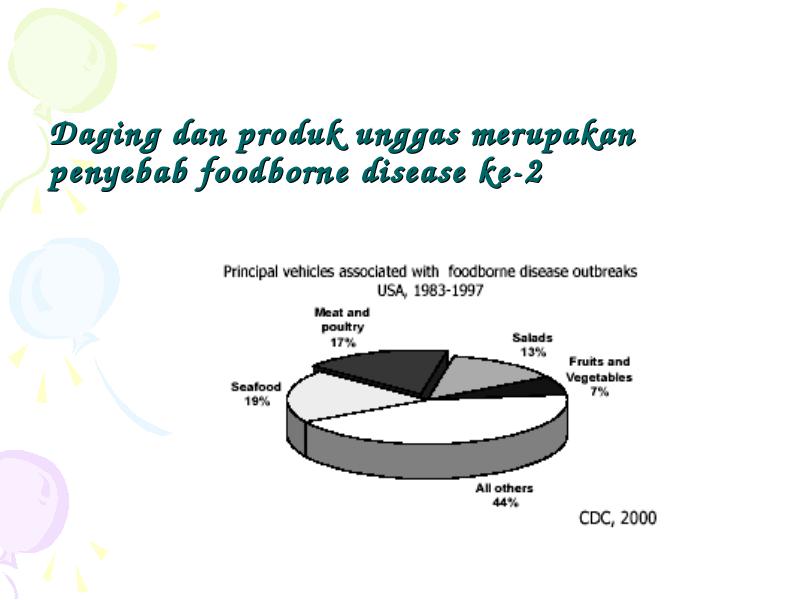 Daging dan produk unggas merupakan penyebab foodborne disease ke-2

Principal vehicles associated with foodborne disease outbreaks
USA, 1983-1997

Meat and poultry
17%

Salads
13%

Fruits and Vegetables
7%

Seafood
19%

All others
44%

CDC, 2000